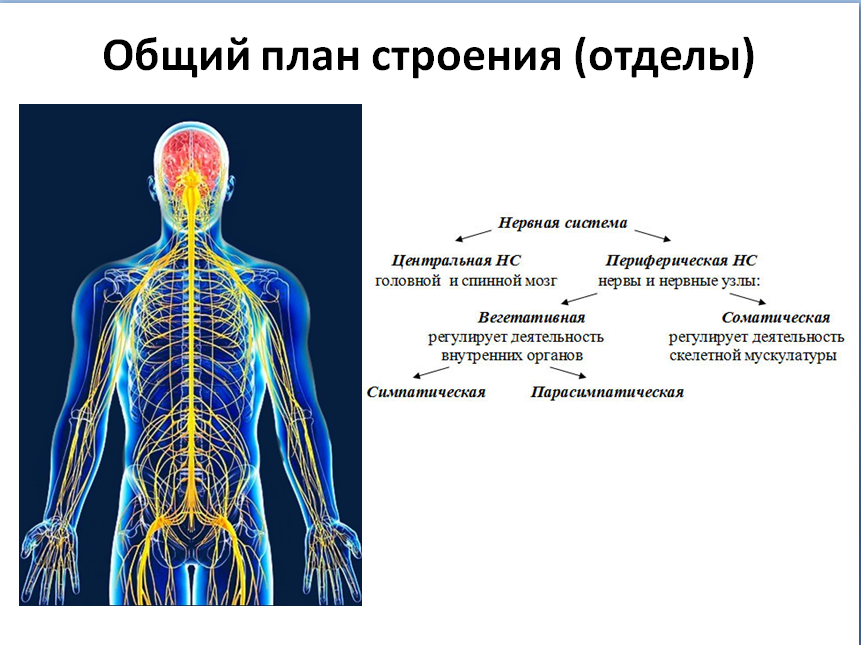 Общий план строения (отделы)

Нервная система

Центральная НС
головной и спинной мозг

Периферическая НС
нервы и нервные узлы:

Вегетативная
регулирует деятельность внутренних органов

Соматическая
регулирует деятельность скелетной мускулатуры

Симпатическая

Парасимпатическая